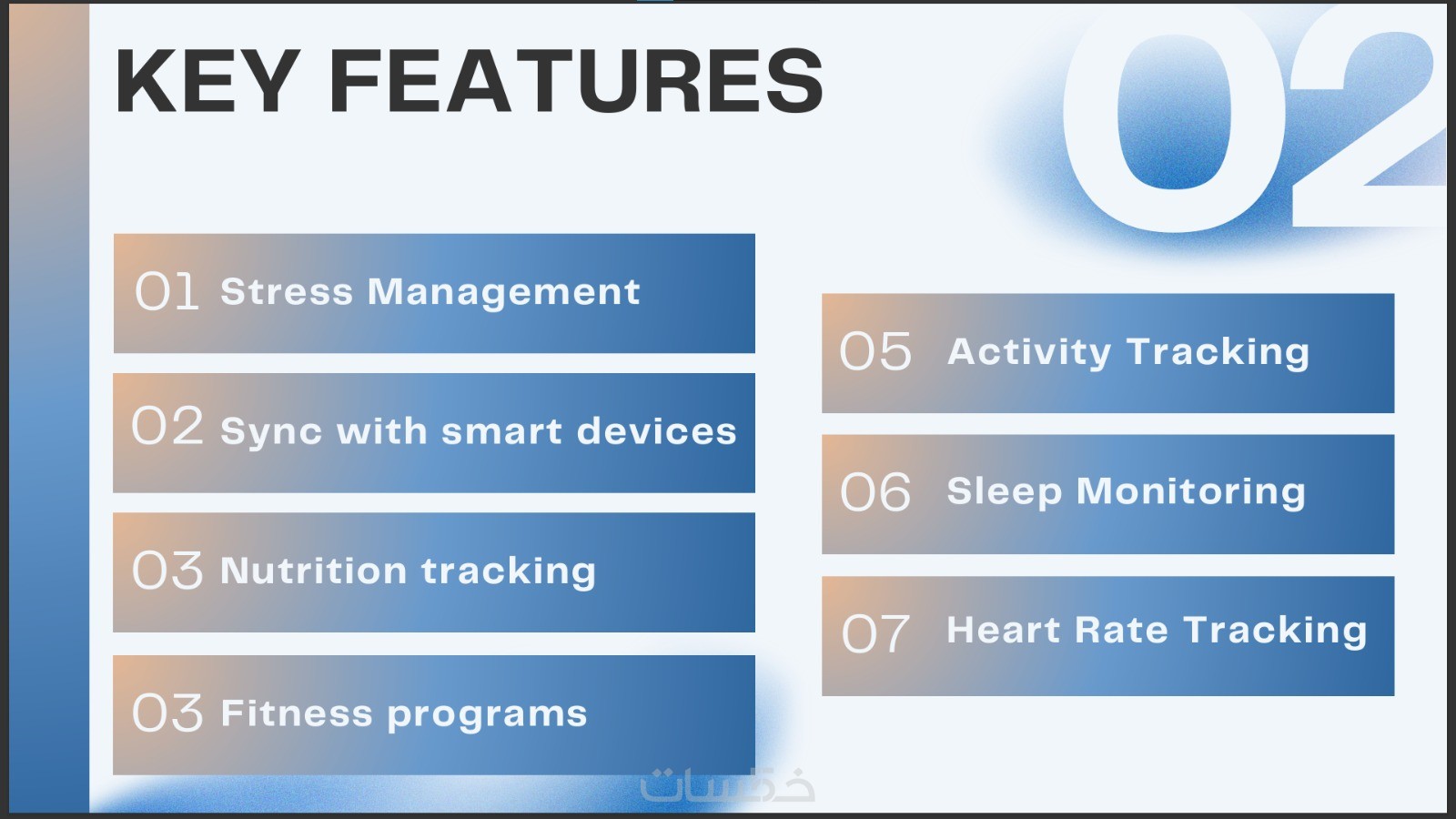 KEY FEATURES

02

01 Stress Management

02 Sync with smart devices

03 Nutrition tracking

03 Fitness programs

05 Activity Tracking

06 Sleep Monitoring

07 Heart Rate Tracking

خمسات